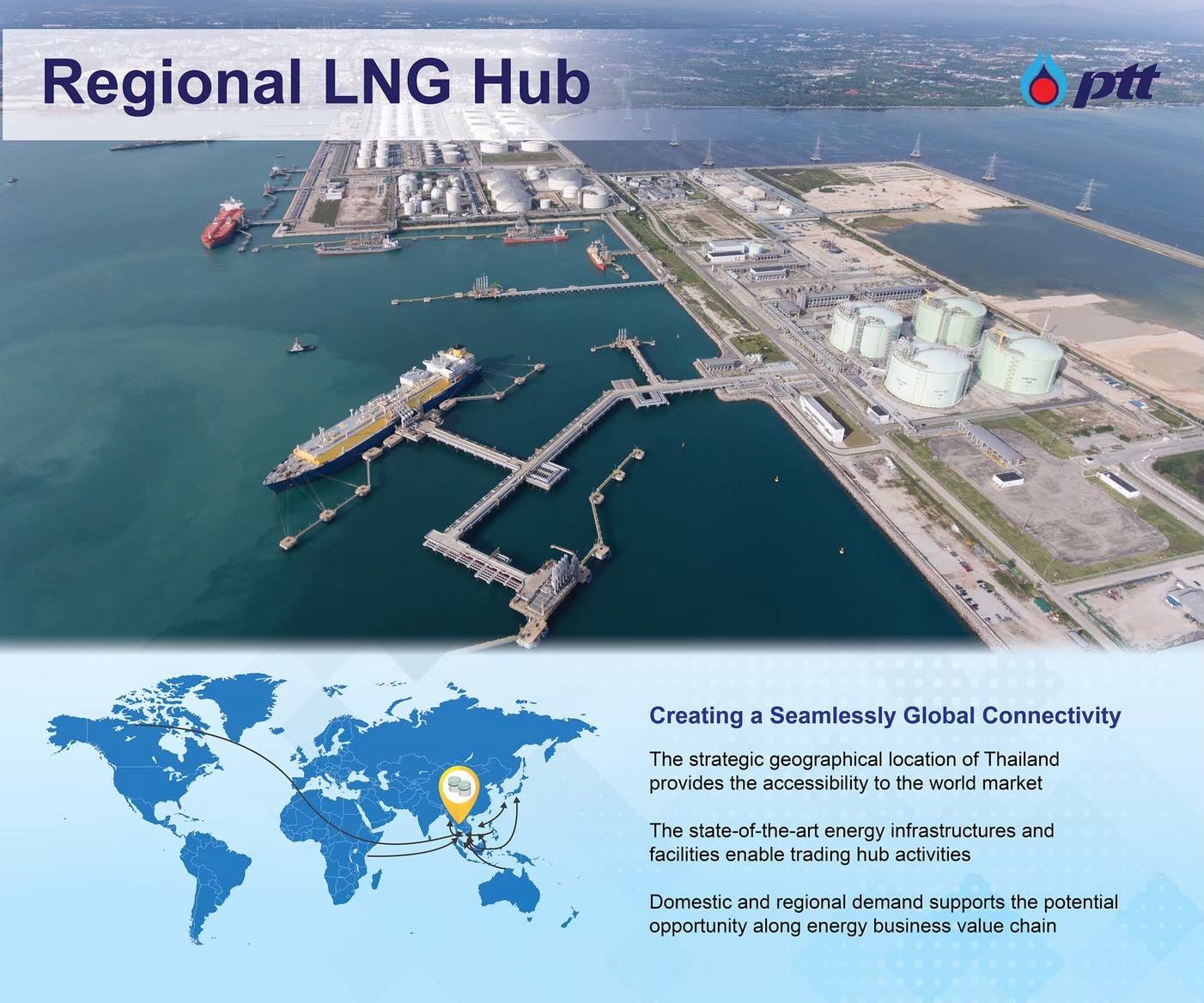 Regional LNG Hub

ptt

Creating a Seamlessly Global Connectivity

The strategic geographical location of Thailand provides the accessibility to the world market

The state-of-the-art energy infrastructures and facilities enable trading hub activities

Domestic and regional demand supports the potential opportunity along energy business value chain